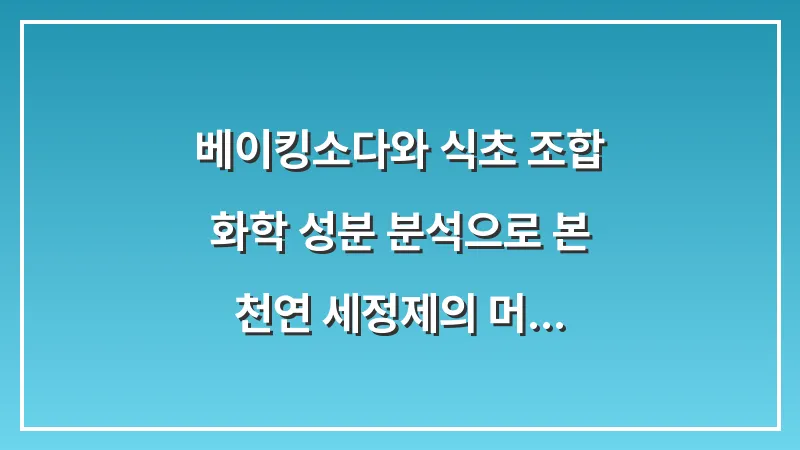 베이킹소다와 식초 조합
화학 성분 분석으로 본
천연 세정제의 머...